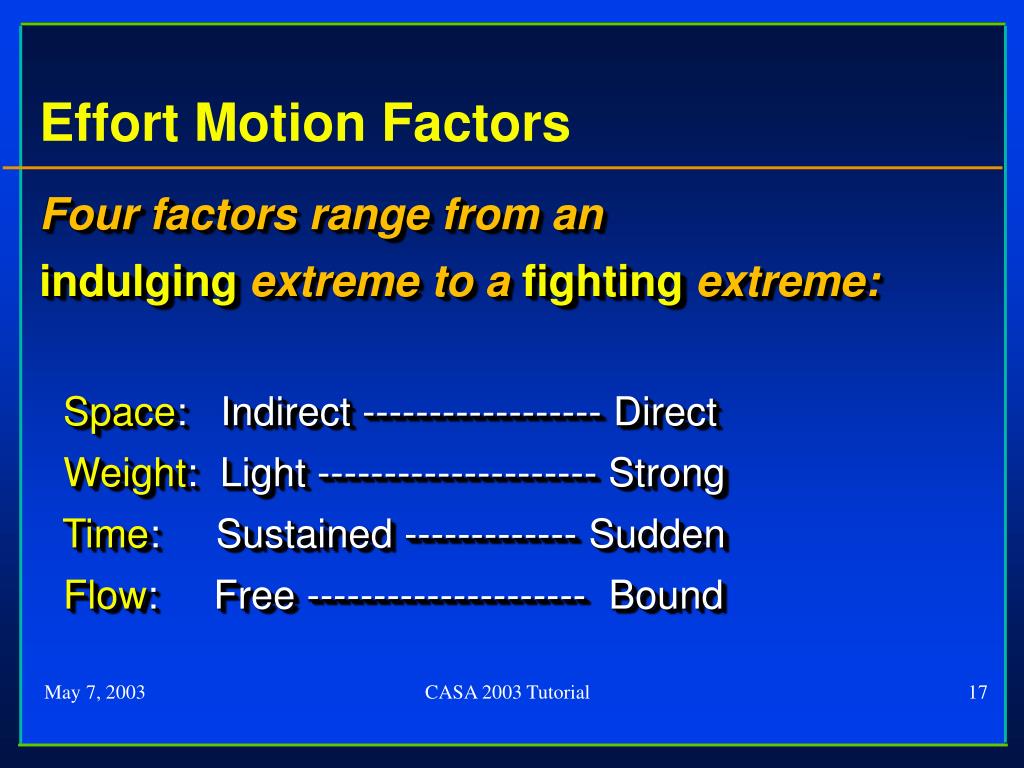 Effort Motion Factors

Four factors range from an indulging extreme to a fighting extreme:

Space: Indirect ------------------ Direct
Weight: Light --------------------- Strong
Time: Sustained ------------- Sudden
Flow: Free --------------------- Bound

May 7, 2003
CASA 2003 Tutorial
17